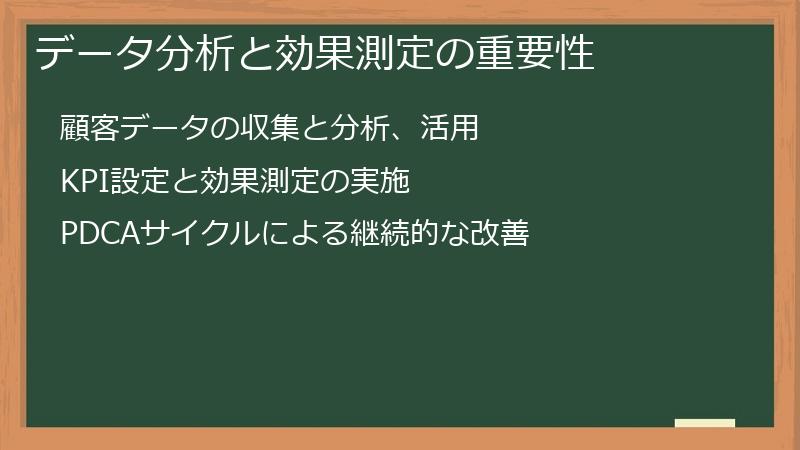 データ分析と効果測定の重要性

顧客データの収集と分析、活用

KPI設定と効果測定の実施

PDCAサイクルによる継続的な改善